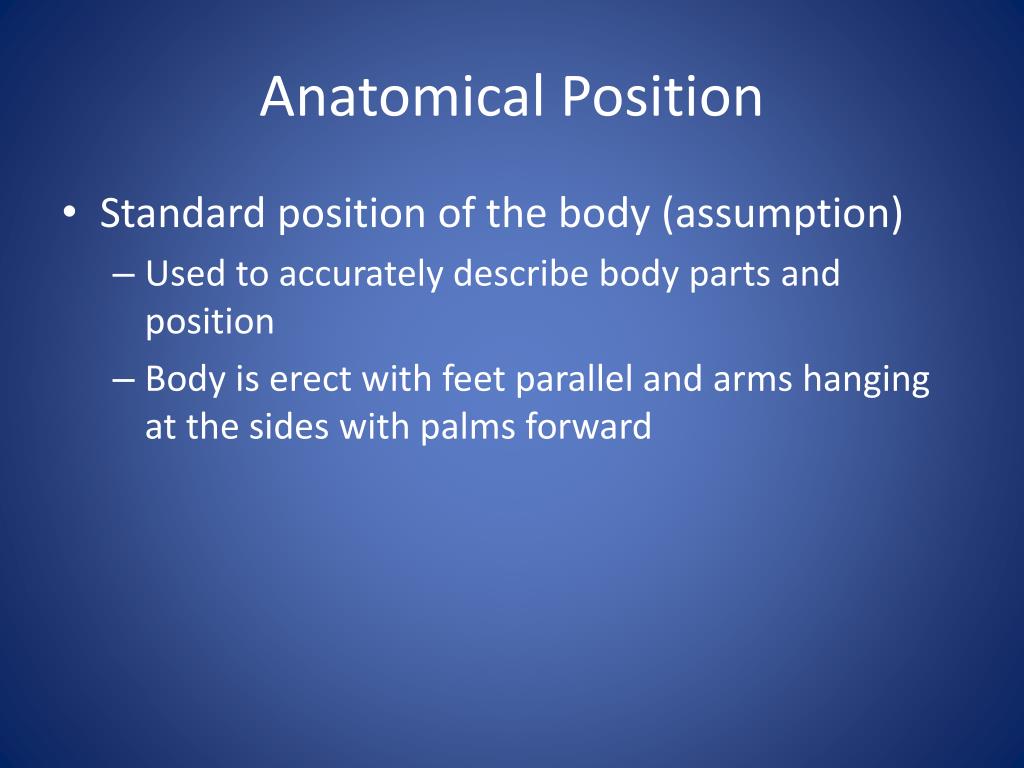 Anatomical Position

• Standard position of the body (assumption)
– Used to accurately describe body parts and position
– Body is erect with feet parallel and arms hanging at the sides with palms forward